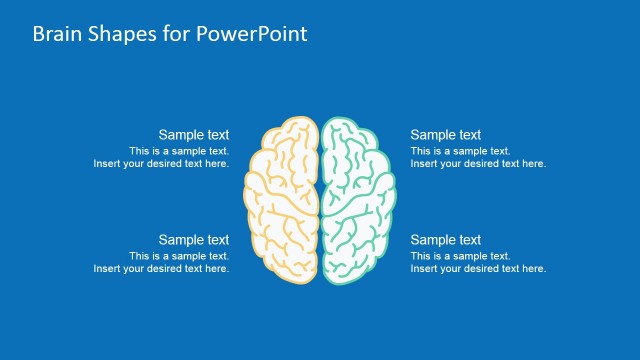 Brain Shapes for PowerPoint

Sample text
This is a sample text.
Insert your desired text here.

Sample text
This is a sample text.
Insert your desired text here.

Sample text
This is a sample text.
Insert your desired text here.

Sample text
This is a sample text.
Insert your desired text here.